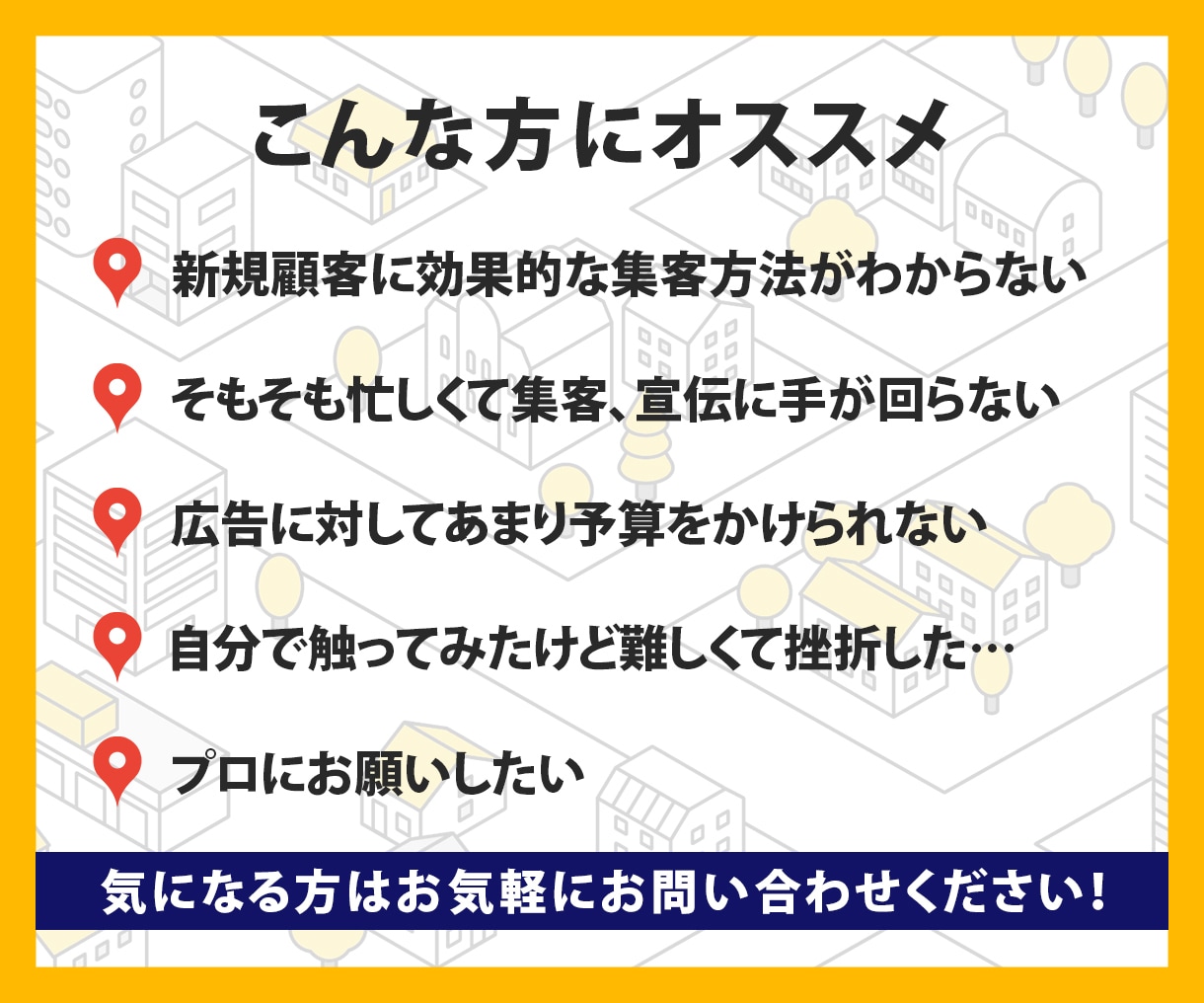 こんな方にオススメ

新規顧客に効果的な集客方法がわからない

そもそも忙しくて集客、宣伝に手が回らない

広告に対してあまり予算をかけられない

自分で触ってみたけど難しくて挫折した…

プロにお願いしたい

気になる方はお気軽にお問い合わせください!